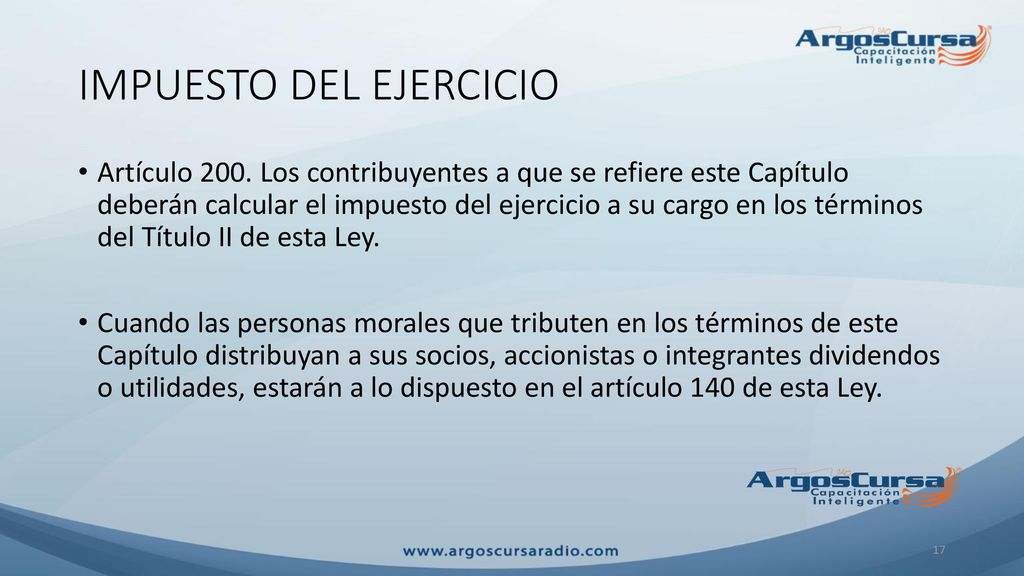 ArgosCursa
Capacitación Inteligente

IMPUESTO DEL EJERCICIO

• Artículo 200. Los contribuyentes a que se refiere este Capítulo deberán calcular el impuesto del ejercicio a su cargo en los términos del Título II de esta Ley.

• Cuando las personas morales que tributen en los términos de este Capítulo distribuyan a sus socios, accionistas o integrantes dividendos o utilidades, estarán a lo dispuesto en el artículo 140 de esta Ley.

ArgosCursa
Capacitación Inteligente

www.argoscursaradio.com

17